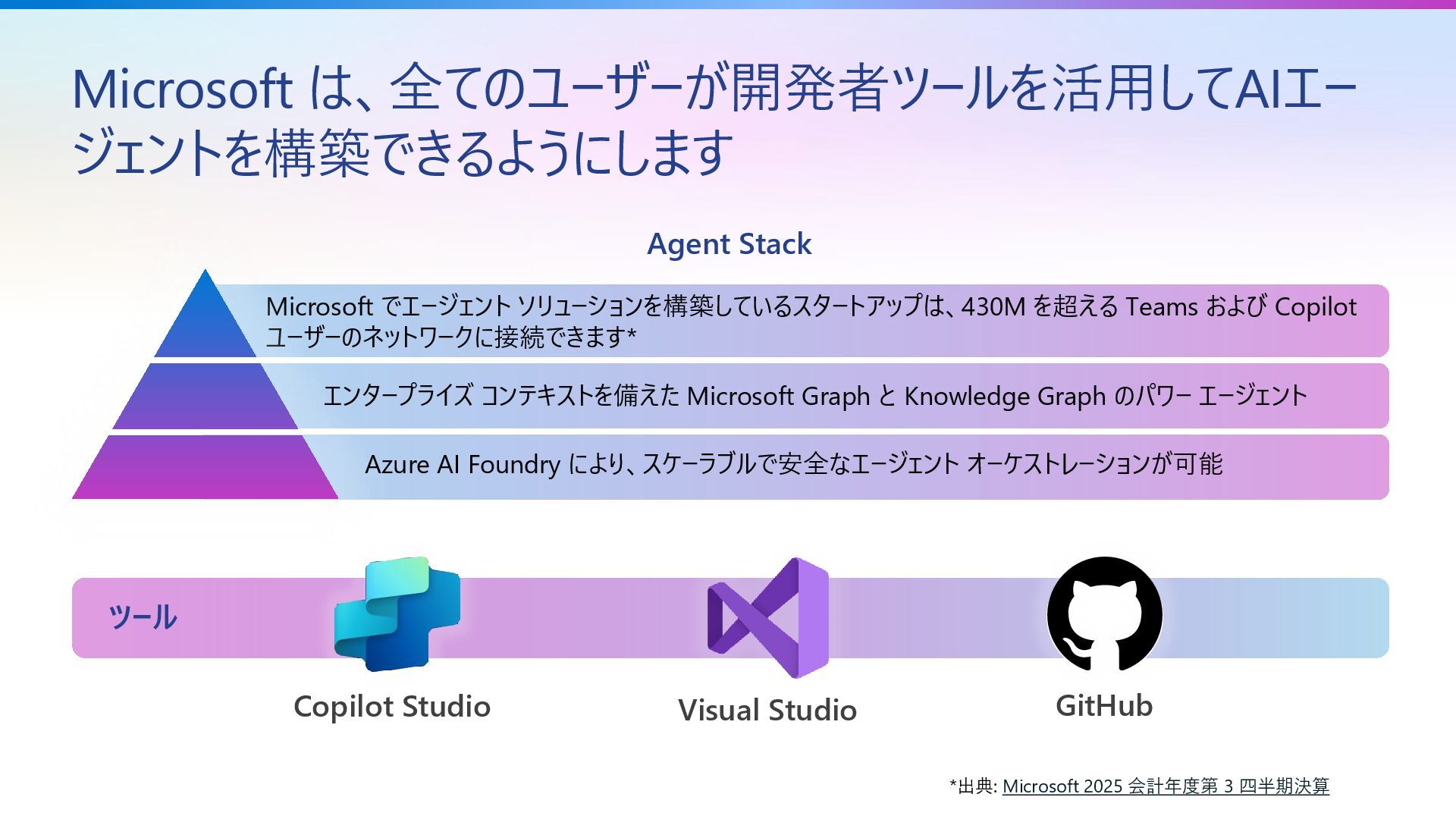 Microsoft は、全てのユーザーが開発者ツールを活用してAIエージェントを構築できるようにします

Agent Stack

Microsoft でエージェント ソリューションを構築しているスタートアップは、430M を超える Teams および Copilot ユーザーのネットワークに接続できます*

エンタープライズ コンテキストを備えた Microsoft Graph と Knowledge Graph のパワー エージェント

Azure AI Foundry により、スケーラブルで安全なエージェント オーケストレーションが可能

ツール

Copilot Studio

Visual Studio

GitHub

*出典: Microsoft 2025 会計年度第 3 四半期決算